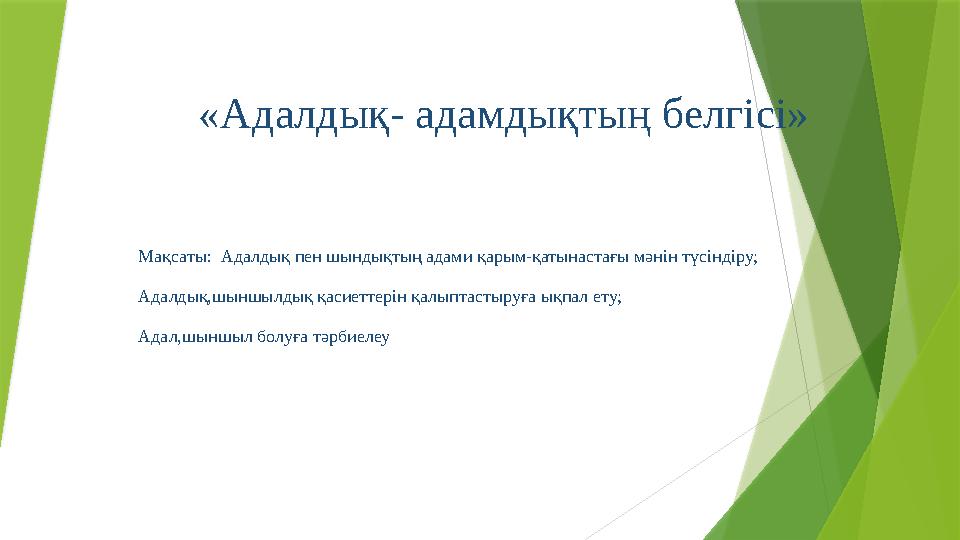 «Адалдық- адамдықтың белгісі»

Мақсаты: Адалдық пен шындықтың адами қарым-қатынастағы мәнін түсіндіру;

Адалдық,шыншылдық қасиеттерін қалыптастыруға ықпал ету;

Адал,шыншыл болуға тәрбиелеу